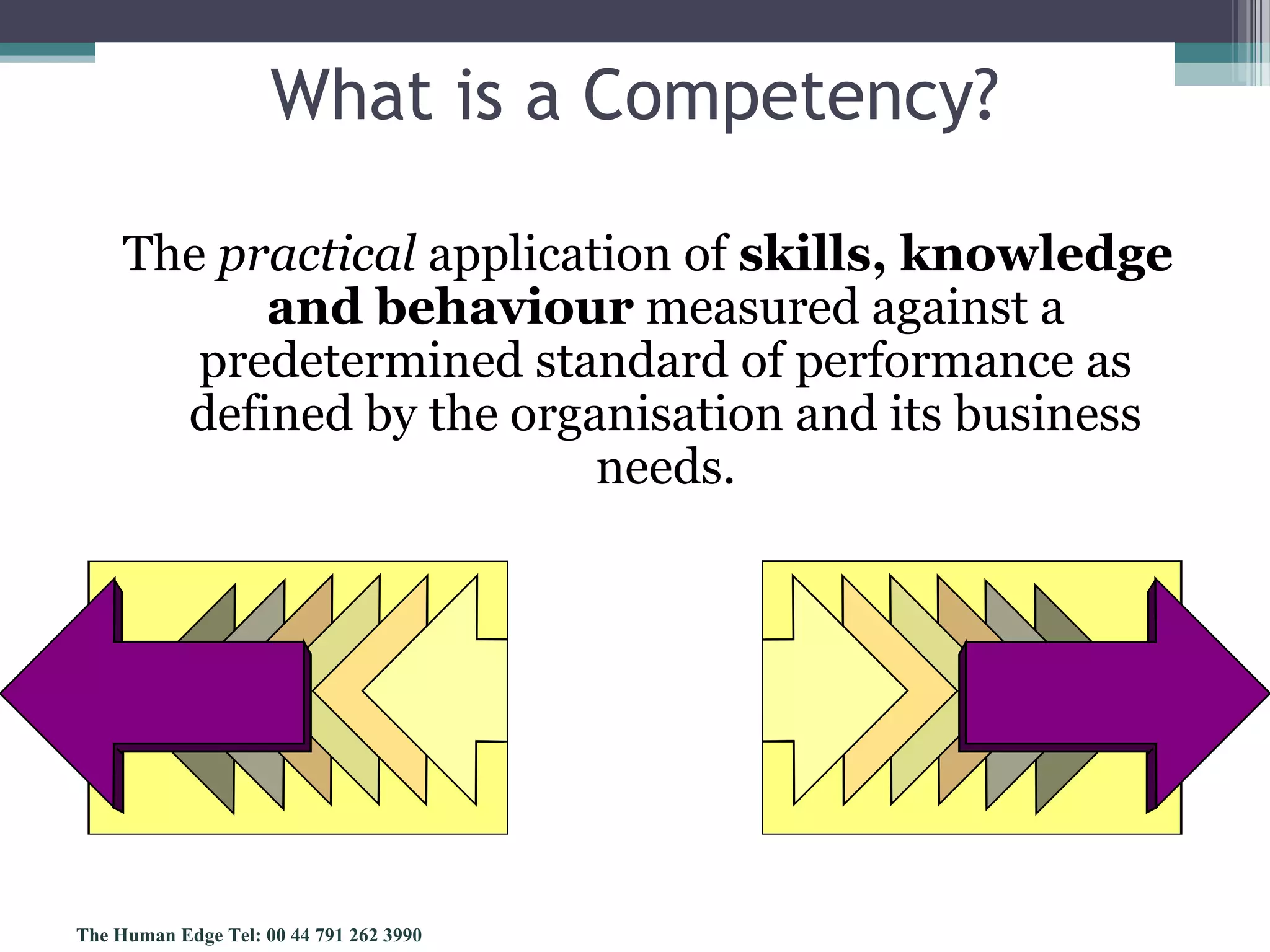 What is a Competency?

The practical application of skills, knowledge and behaviour measured against a predetermined standard of performance as defined by the organisation and its business needs.

The Human Edge Tel: 00 44 791 262 3990